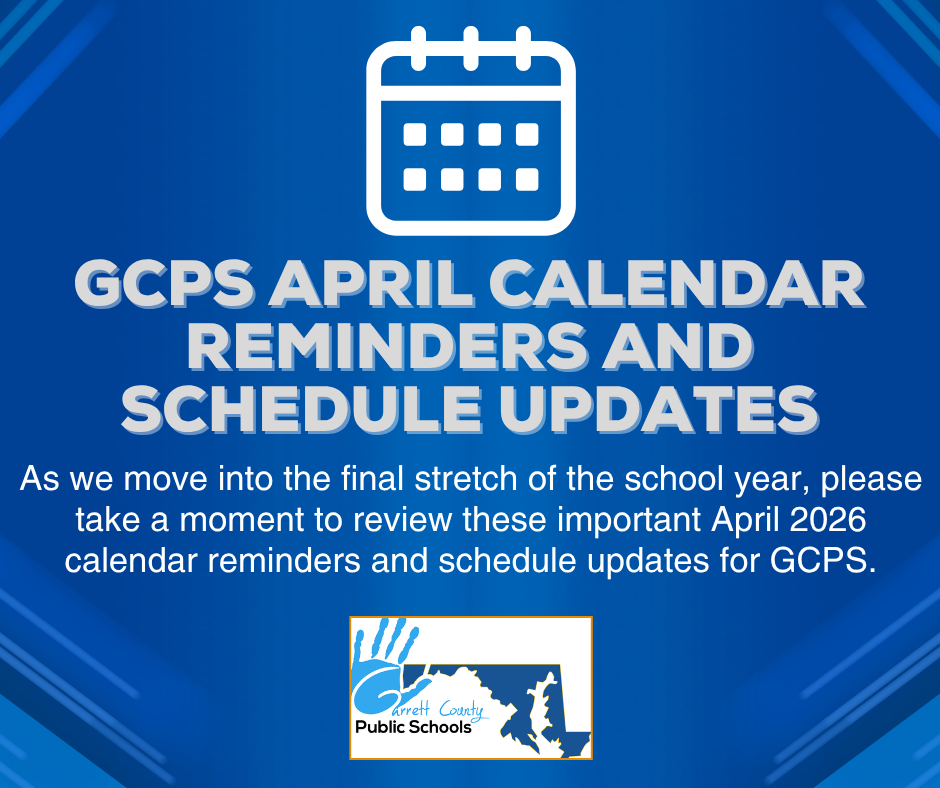 GCPS APRIL CALENDAR REMINDERS AND SCHEDULE UPDATES

As we move into the final stretch of the school year, please take a moment to review these important April 2026 calendar reminders and schedule updates for GCPS.

Garrett County
Public Schools